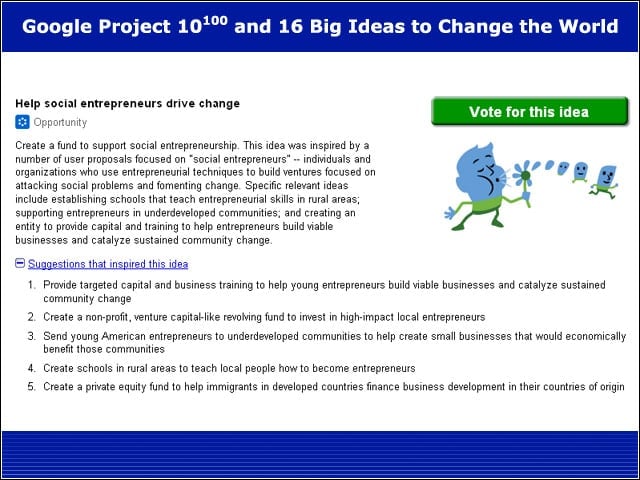 Google Project $10^{100}$ and 16 Big Ideas to Change the World

Help social entrepreneurs drive change

Opportunity

Vote for this idea

Create a fund to support social entrepreneurship. This idea was inspired by a number of user proposals focused on "social entrepreneurs" -- individuals and organizations who use entrepreneurial techniques to build ventures focused on attacking social problems and fomenting change. Specific relevant ideas include establishing schools that teach entrepreneurial skills in rural areas; supporting entrepreneurs in underdeveloped communities; and creating an entity to provide capital and training to help entrepreneurs build viable businesses and catalyze sustained community change.

Suggestions that inspired this idea

1. Provide targeted capital and business training to help young entrepreneurs build viable businesses and catalyze sustained community change
2. Create a non-profit, venture capital-like revolving fund to invest in high-impact local entrepreneurs
3. Send young American entrepreneurs to underdeveloped communities to help create small businesses that would economically benefit those communities
4. Create schools in rural areas to teach local people how to become entrepreneurs
5. Create a private equity fund to help immigrants in developed countries finance business development in their countries of origin